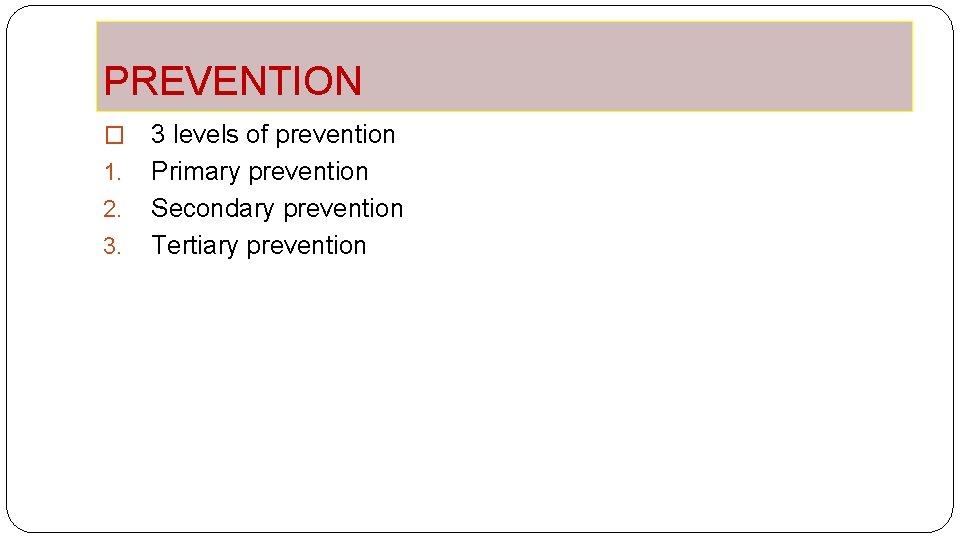 PREVENTION

□ 3 levels of prevention
1. Primary prevention
2. Secondary prevention
3. Tertiary prevention